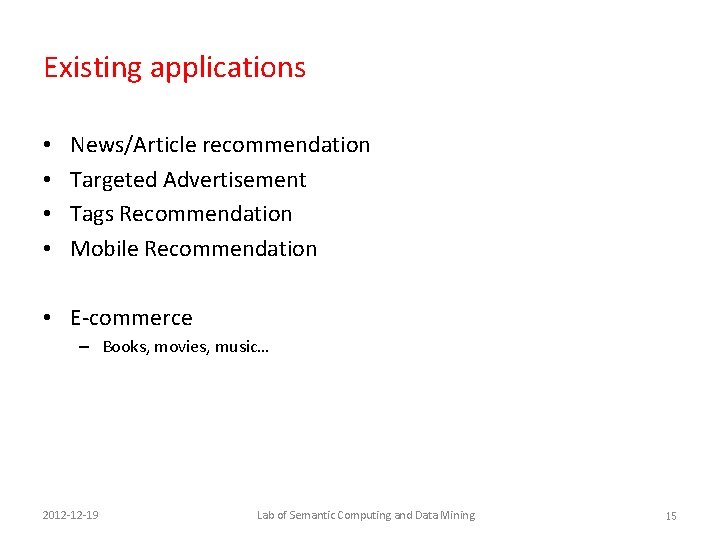 Existing applications

• News/Article recommendation
• Targeted Advertisement
• Tags Recommendation
• Mobile Recommendation

• E-commerce
– Books, movies, music…

2012-12-19

Lab of Semantic Computing and Data Mining

15